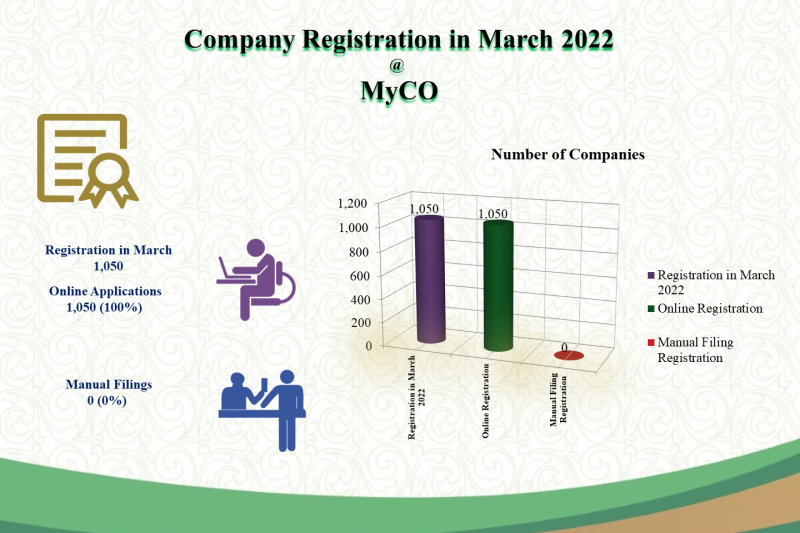 Company Registration in March 2022
@
MyCO

Registration in March
1,050

Online Applications
1,050 (100%)

Manual Filings
0 (0%)

Number of Companies

1,200
1,000
800
600
400
200
0

1,050
1,050
0

Registration in March 2022
Online Registration
Manual Filing Registration

Registration in March 2022
Online Registration
Manual Filing Registration